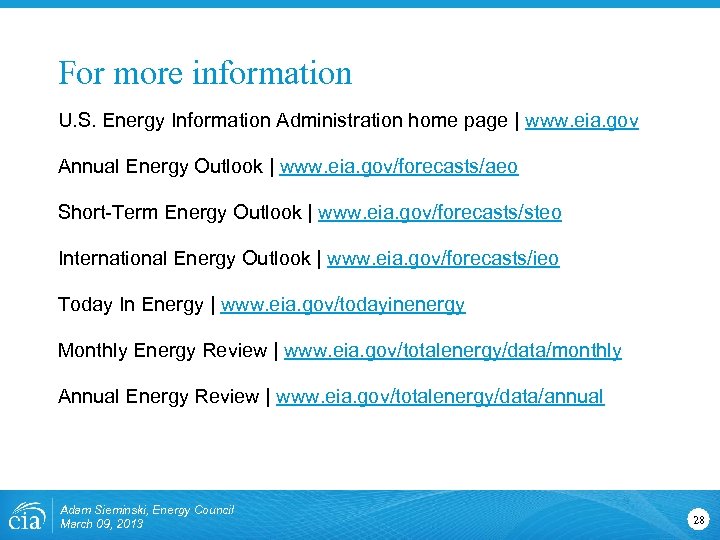 For more information

U.S. Energy Information Administration home page | www.eia.gov

Annual Energy Outlook | www.eia.gov/forecasts/aeo

Short-Term Energy Outlook | www.eia.gov/forecasts/steo

International Energy Outlook | www.eia.gov/forecasts/ieo

Today In Energy | www.eia.gov/todayinenergy

Monthly Energy Review | www.eia.gov/totalenergy/data/monthly

Annual Energy Review | www.eia.gov/totalenergy/data/annual

eia

Adam Sieminski, Energy Council
March 09, 2013

28